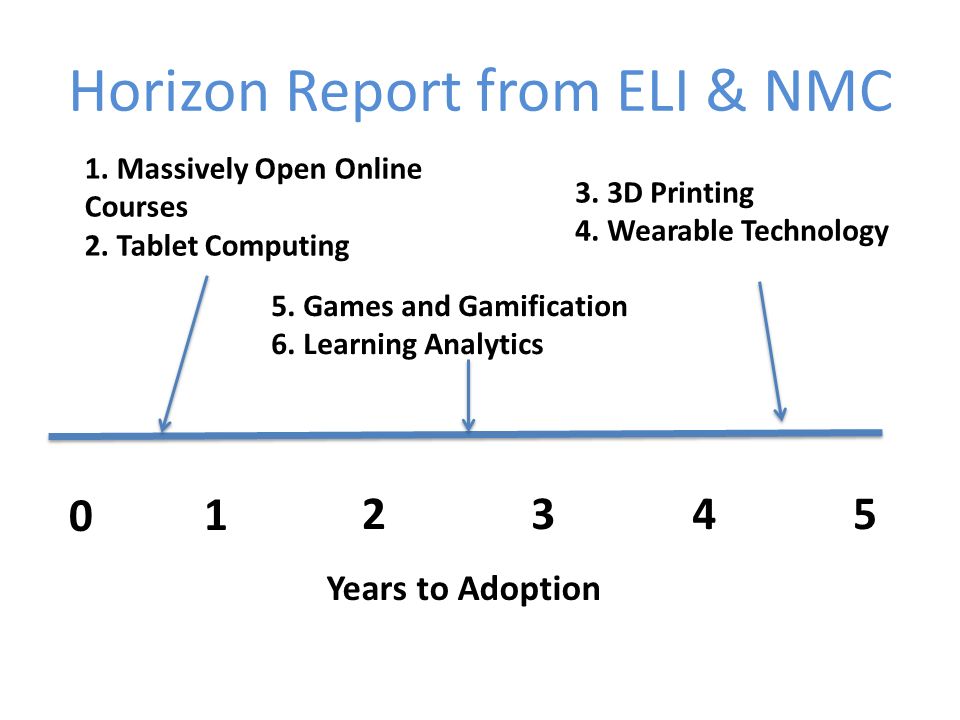 Horizon Report from ELI & NMC

1. Massively Open Online Courses
2. Tablet Computing

3. 3D Printing
4. Wearable Technology

5. Games and Gamification
6. Learning Analytics

0 1 2 3 4 5

Years to Adoption